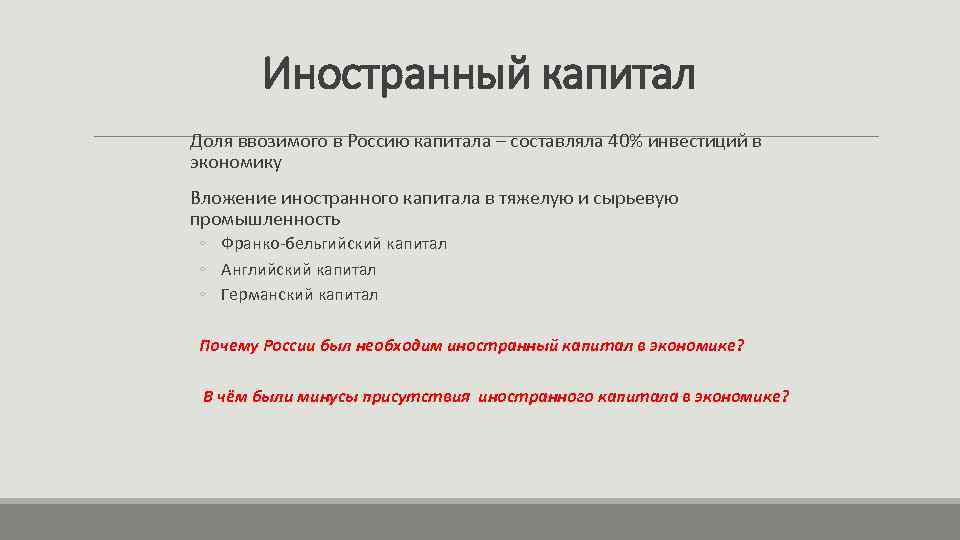 Иностранный капитал

Доля ввозимого в Россию капитала – составляла 40% инвестиций в экономику

Вложение иностранного капитала в тяжелую и сырьевую промышленность

◦ Франко-бельгийский капитал
◦ Английский капитал
◦ Германский капитал

Почему России был необходим иностранный капитал в экономике?

В чём были минусы присутствия иностранного капитала в экономике?